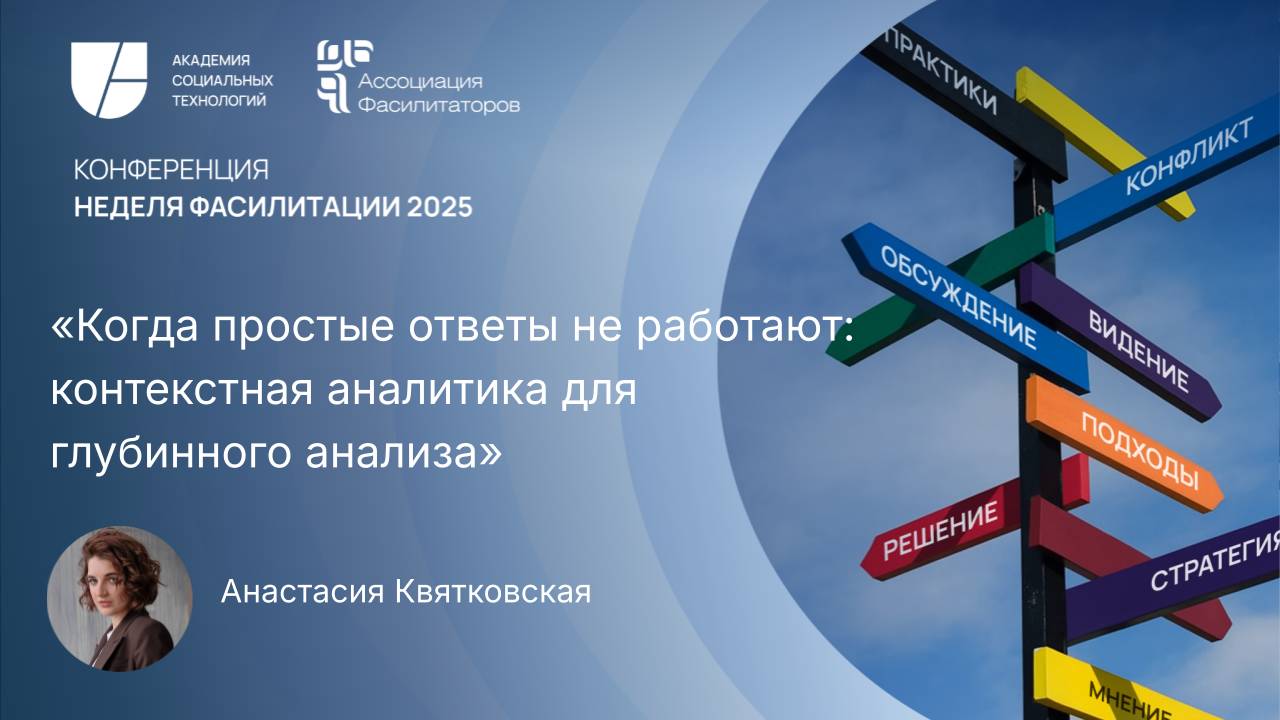 АКАДЕМИЯ СОЦИАЛЬНЫХ ТЕХНОЛОГИЙ

Ассоциация Фасилитаторов

КОНФЕРЕНЦИЯ
НЕДЕЛЯ ФАСИЛИТАЦИИ 2025

«Когда простые ответы не работают: контекстная аналитика для глубинного анализа»

Анастасия Квятковская

ПРАКТИКИ
КОНФЛИКТ
ОБСУЖДЕНИЕ
ВИДЕНИЕ
ПОДХОДЫ
РЕШЕНИЕ
СТРАТЕГИЯ
МНЕНИЕ